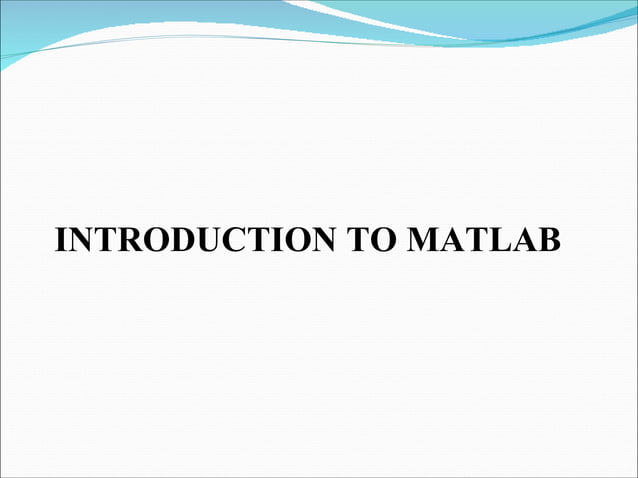 INTRODUCTION TO MATLAB